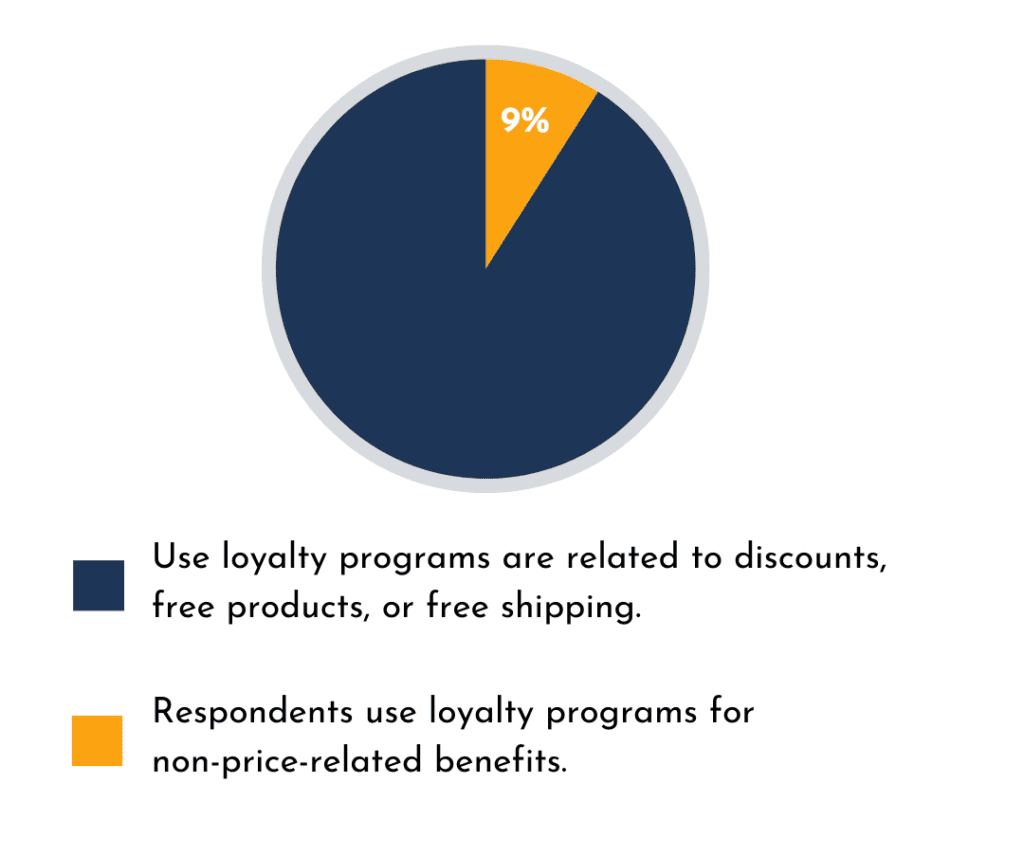 9%

Use loyalty programs are related to discounts, free products, or free shipping.

Respondents use loyalty programs for non-price-related benefits.